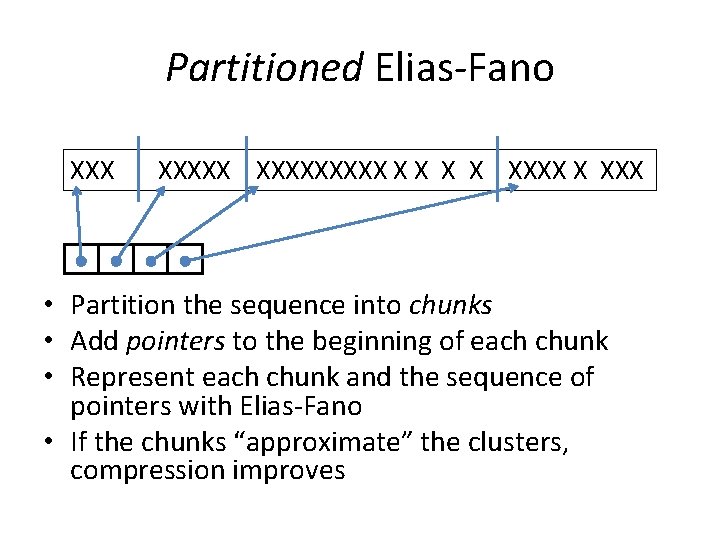 Partitioned Elias-Fano

XXX XXXXX XXXXXXXXX X X X X XXXX X XXX

• Partition the sequence into chunks
• Add pointers to the beginning of each chunk
• Represent each chunk and the sequence of pointers with Elias-Fano
• If the chunks “approximate” the clusters, compression improves